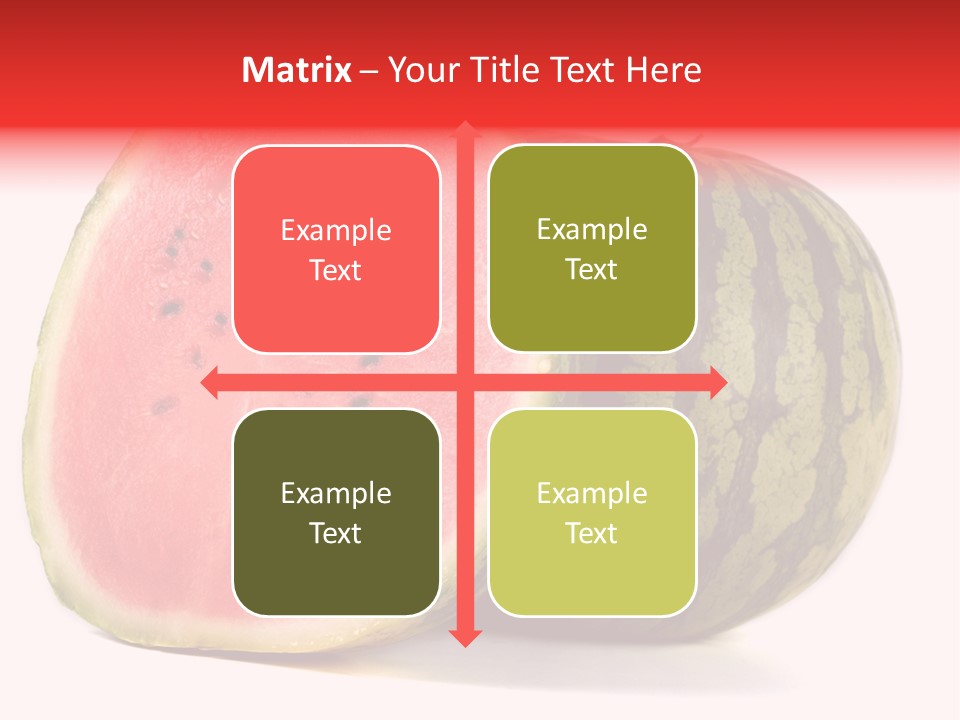 Matrix – Your Title Text Here

Example Text

Example Text

Example Text

Example Text